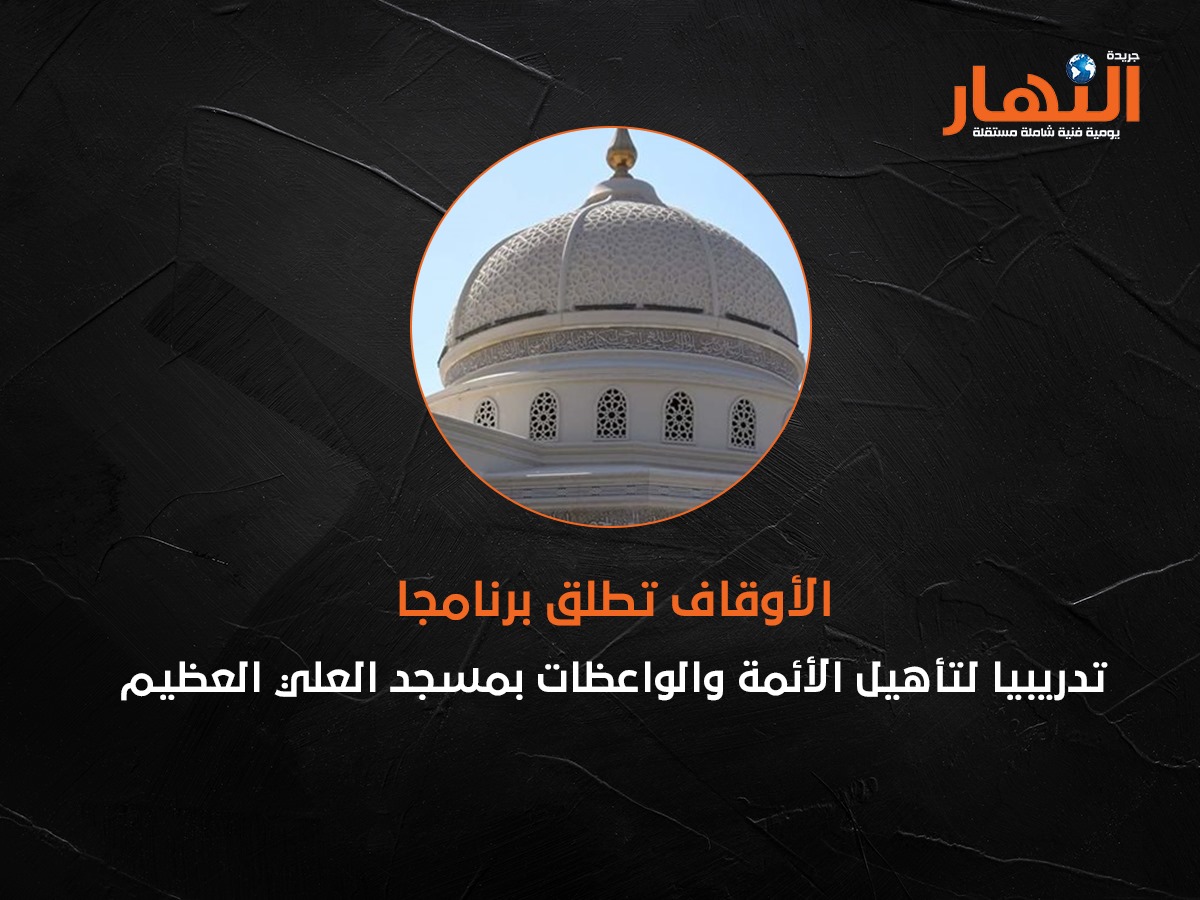 جريدة
النهار
يومية فنية شاملة مستقلة

الأوقاف تطلق برنامجا
تدريبيا لتأهيل الأئمة والواعظات بمسجد العلي العظيم